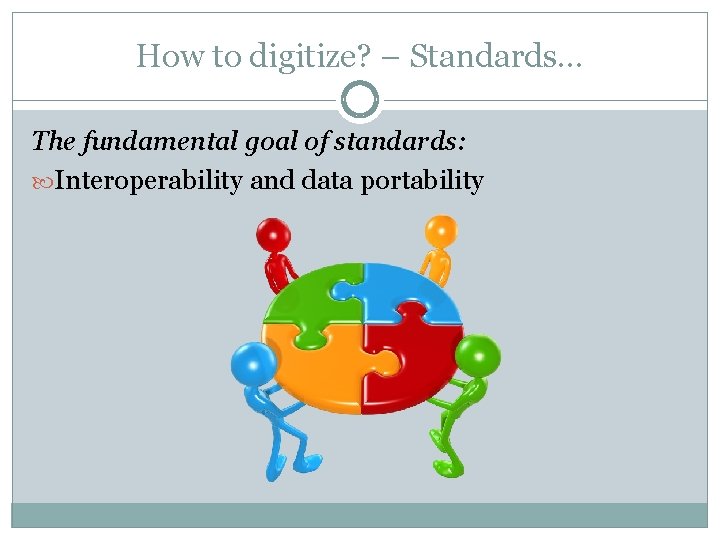 How to digitize? – Standards…

The fundamental goal of standards:

Interoperability and data portability